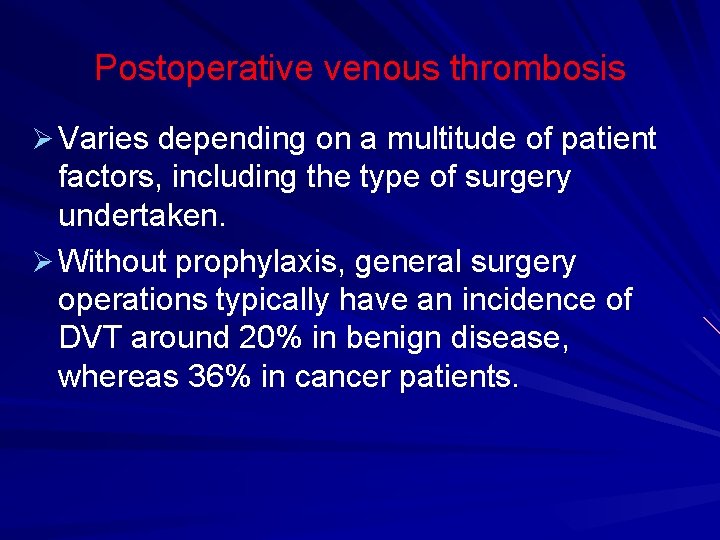 Postoperative venous thrombosis

➢ Varies depending on a multitude of patient factors, including the type of surgery undertaken.

➢ Without prophylaxis, general surgery operations typically have an incidence of DVT around 20% in benign disease, whereas 36% in cancer patients.